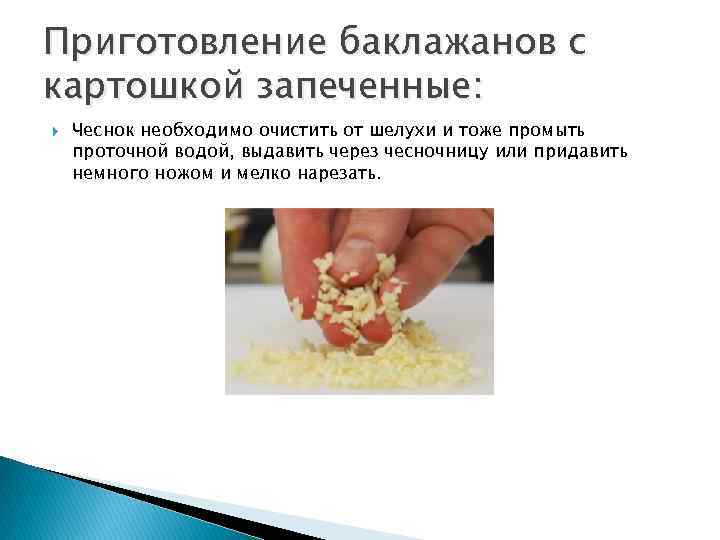 Приготовление баклажанов с картошкой запеченные:

Чеснок необходимо очистить от шелухи и тоже промыть проточной водой, выдавить через чесночницу или придавить немного ножом и мелко нарезать.